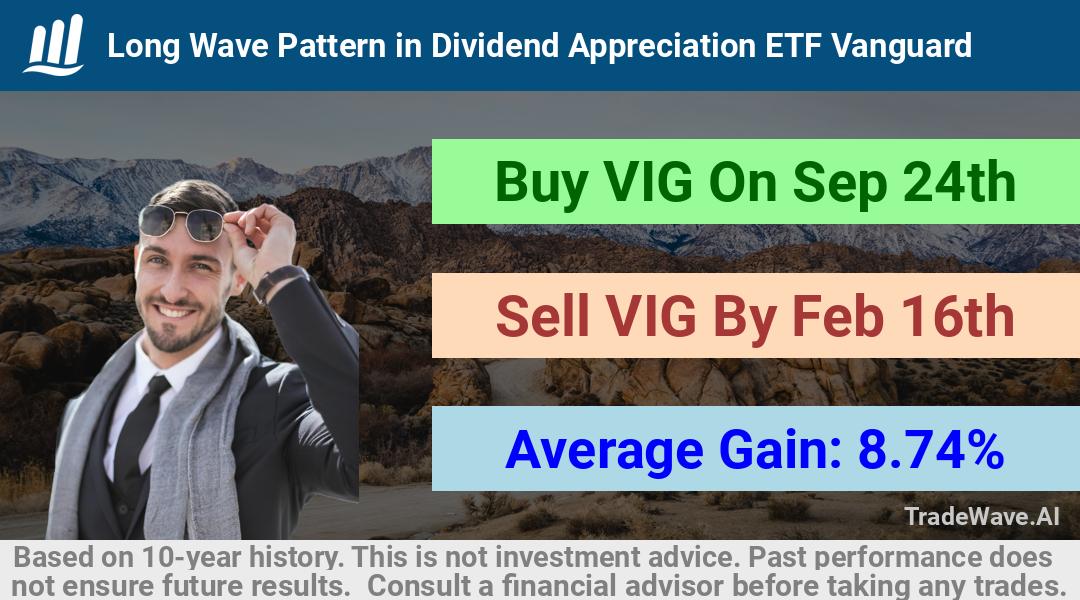 Long Wave Pattern in Dividend Appreciation ETF Vanguard

Buy VIG On Sep 24th

Sell VIG By Feb 16th

Average Gain: 8.74%

TradeWave.AI

Based on 10-year history. This is not investment advice. Past performance does not ensure future results. Consult a financial advisor before taking any trades.